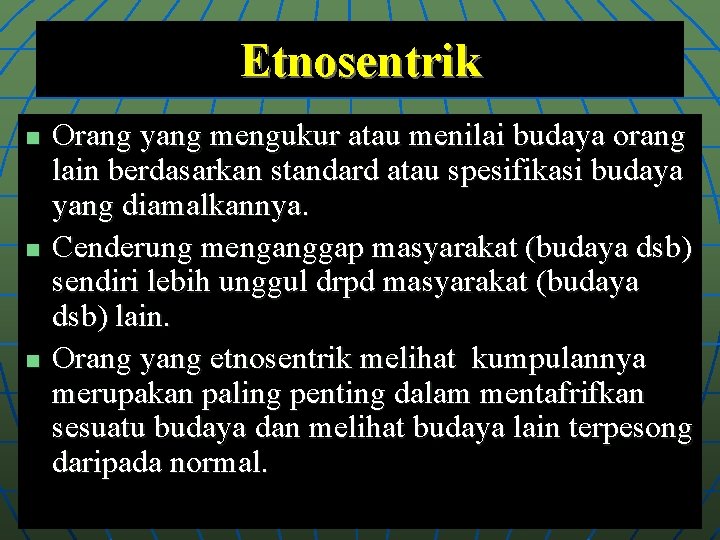 Etnosentrik

- Orang yang mengukur atau menilai budaya orang lain berdasarkan standard atau spesifikasi budaya yang diamalkannya.
- Cenderung menganggap masyarakat (budaya dsb) sendiri lebih unggul drpd masyarakat (budaya dsb) lain.
- Orang yang etnosentrik melihat kumpulannya merupakan paling penting dalam mentafrifkan sesuatu budaya dan melihat budaya lain terpesong daripada normal.